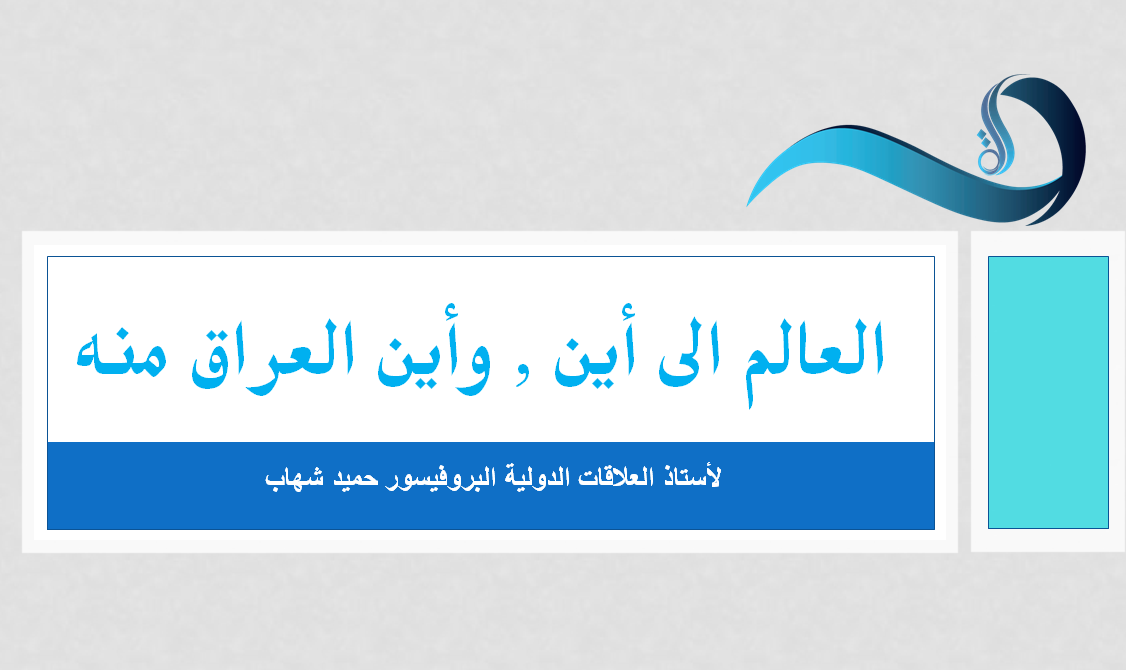 العالم الى أين , وأين العراق منه

لأستاذ العلاقات الدولية البروفيسور حميد شهاب